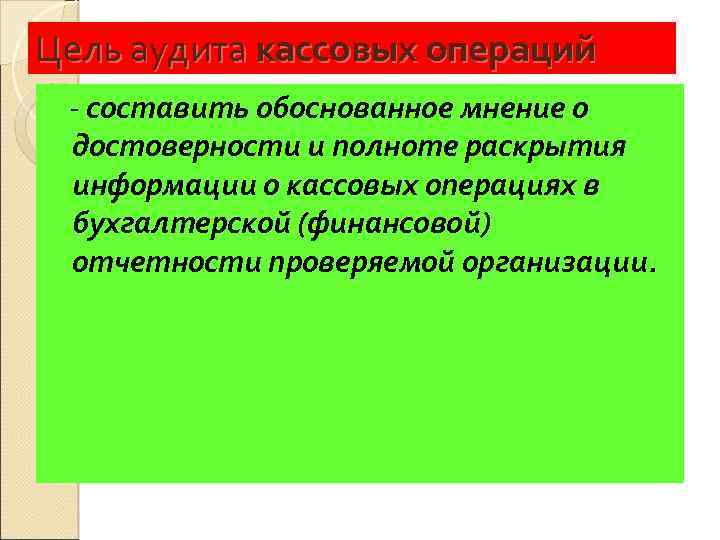 Цель аудита кассовых операций

- составить обоснованное мнение о достоверности и полноте раскрытия информации о кассовых операциях в бухгалтерской (финансовой) отчетности проверяемой организации.